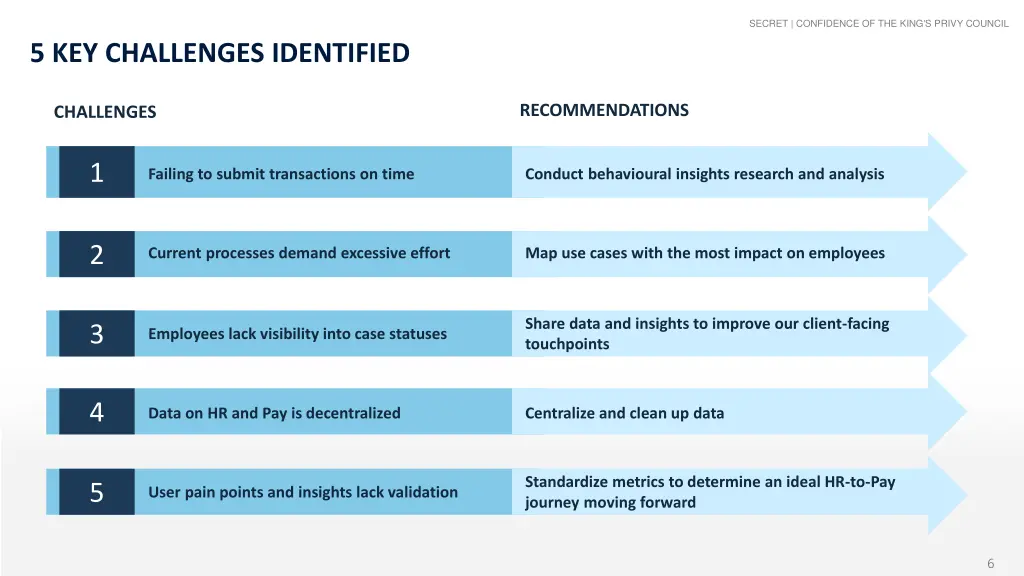 SECRET | CONFIDENCE OF THE KING'S PRIVY COUNCIL

5 KEY CHALLENGES IDENTIFIED

CHALLENGES

RECOMMENDATIONS

1 Failing to submit transactions on time

Conduct behavioural insights research and analysis

2 Current processes demand excessive effort

Map use cases with the most impact on employees

3 Employees lack visibility into case statuses

Share data and insights to improve our client-facing touchpoints

4 Data on HR and Pay is decentralized

Centralize and clean up data

5 User pain points and insights lack validation

Standardize metrics to determine an ideal HR-to-Pay journey moving forward

6